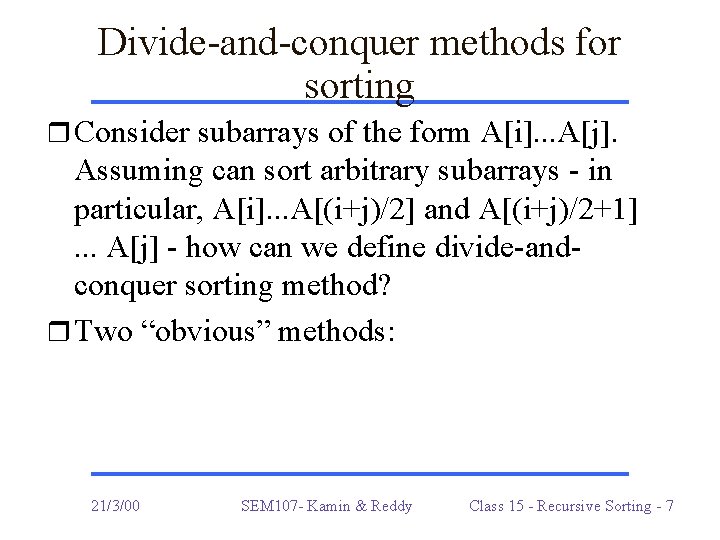 Divide-and-conquer methods for sorting

❒ Consider subarrays of the form A[i]...A[j]. Assuming can sort arbitrary subarrays - in particular, A[i]...A[(i+j)/2] and A[(i+j)/2+1] ... A[j] - how can we define divide-and-conquer sorting method?

❒ Two “obvious” methods:

21/3/00 SEM107- Kamin & Reddy Class 15 - Recursive Sorting - 7